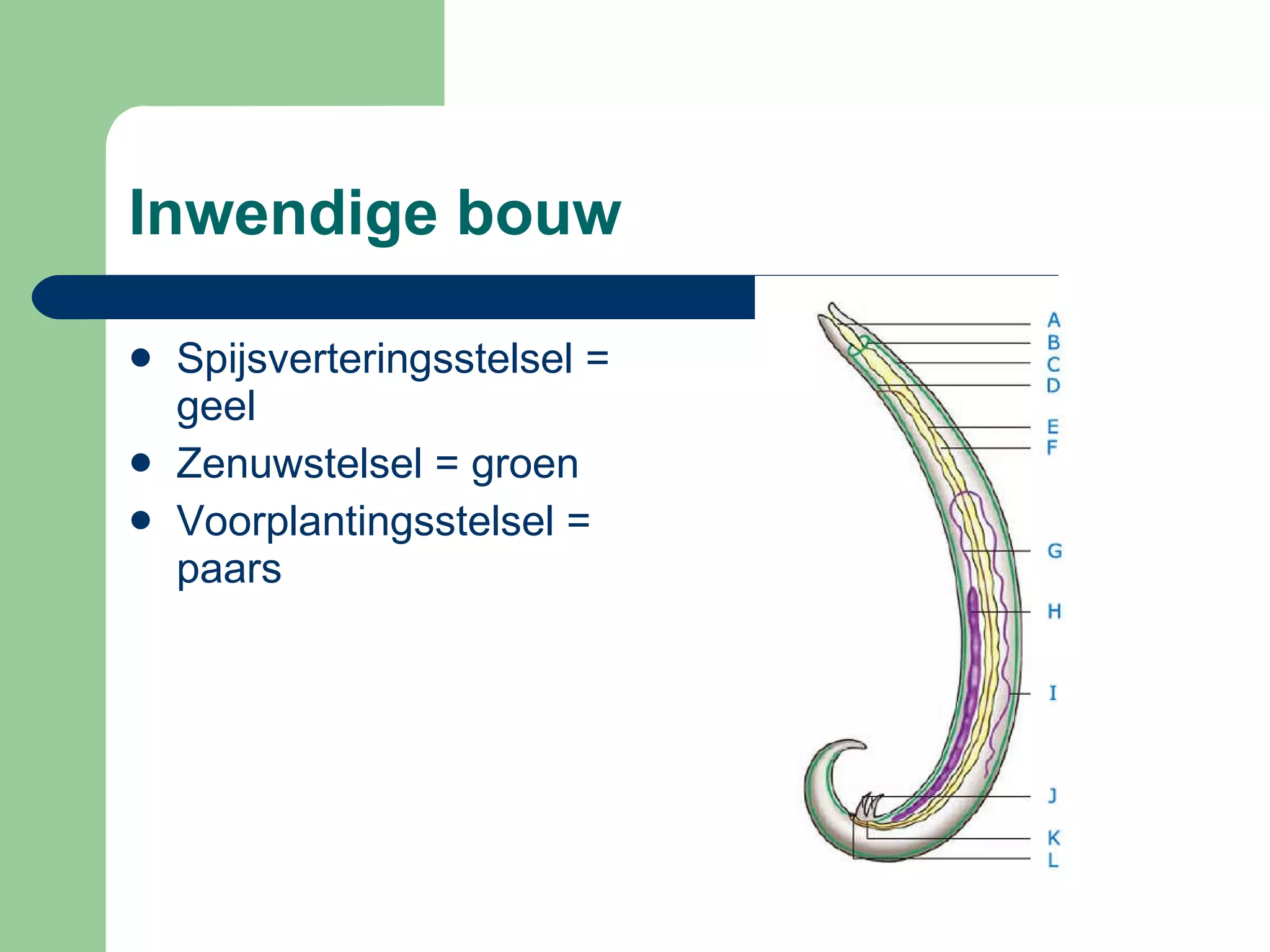 Inwendige bouw

- Spijsverteringsstelsel = geel
- Zenuwstelsel = groen
- Voorplantingsstelsel = paars

A
B
C
D
E
F
G
H
I
J
K
L